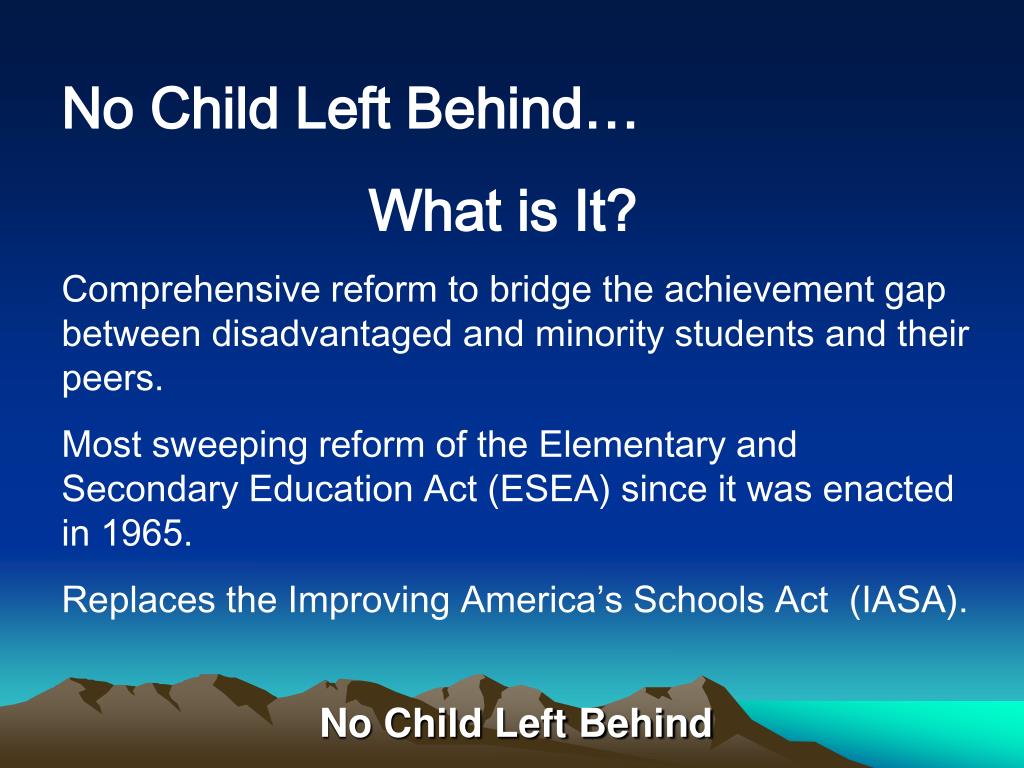 No Child Left Behind…

What is It?

Comprehensive reform to bridge the achievement gap between disadvantaged and minority students and their peers.

Most sweeping reform of the Elementary and Secondary Education Act (ESEA) since it was enacted in 1965.

Replaces the Improving America's Schools Act (IASA).

No Child Left Behind